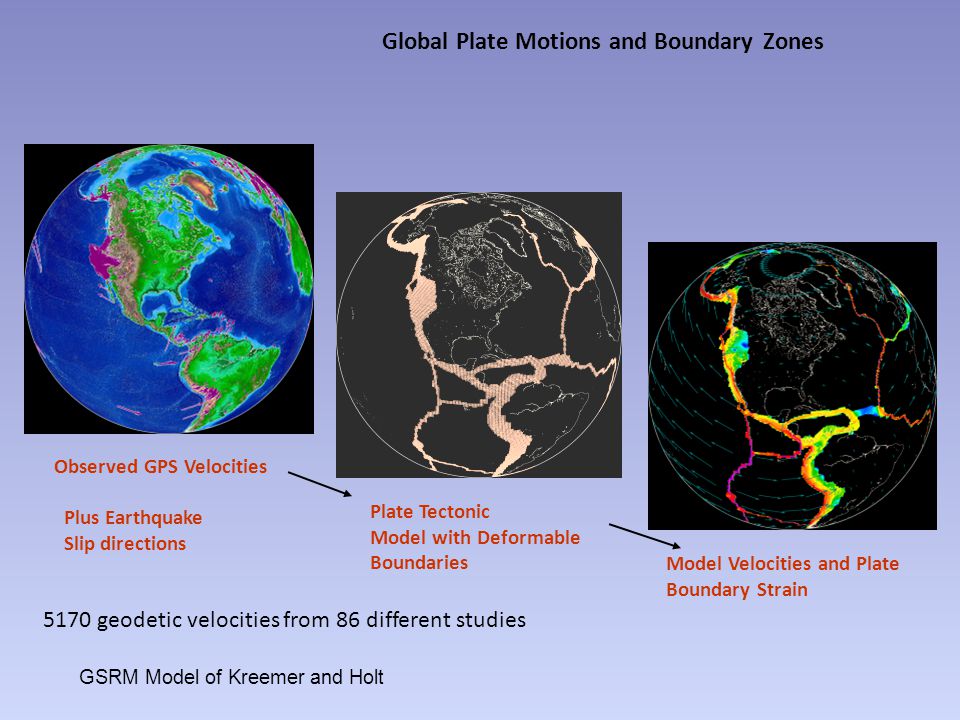 Global Plate Motions and Boundary Zones

Observed GPS Velocities

Plus Earthquake Slip directions

Plate Tectonic Model with Deformable Boundaries

Model Velocities and Plate Boundary Strain

5170 geodetic velocities from 86 different studies

GSRM Model of Kreemer and Holt